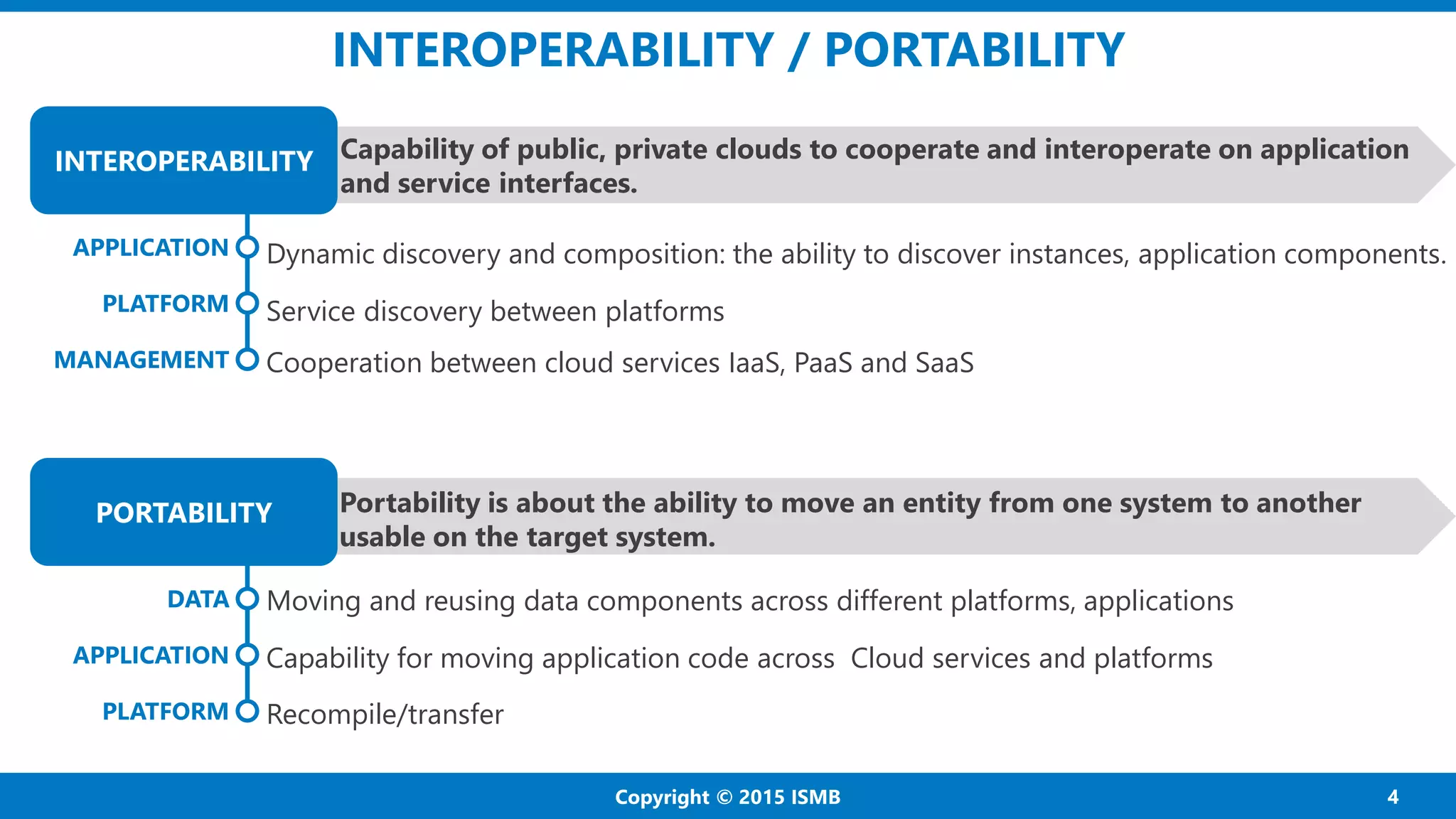 INTEROPERABILITY / PORTABILITY

INTEROPERABILITY

Capability of public, private clouds to cooperate and interoperate on application and service interfaces.

APPLICATION Dynamic discovery and composition: the ability to discover instances, application components.

PLATFORM Service discovery between platforms

MANAGEMENT Cooperation between cloud services IaaS, PaaS and SaaS

PORTABILITY

Portability is about the ability to move an entity from one system to another usable on the target system.

DATA Moving and reusing data components across different platforms, applications

APPLICATION Capability for moving application code across Cloud services and platforms

PLATFORM Recompile/transfer

Copyright © 2015 ISMB

4